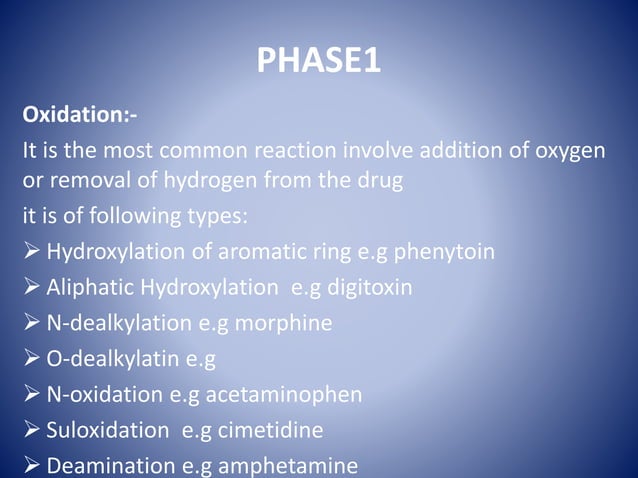 PHASE1

Oxidation:-

It is the most common reaction involve addition of oxygen or removal of hydrogen from the drug

it is of following types:

➢ Hydroxylation of aromatic ring e.g phenytoin
➢ Aliphatic Hydroxylation e.g digitoxin
➢ N-dealkylation e.g morphine
➢ O-dealkylatin e.g
➢ N-oxidation e.g acetaminophen
➢ Suloxidation e.g cimetidine
➢ Deamination e.g amphetamine